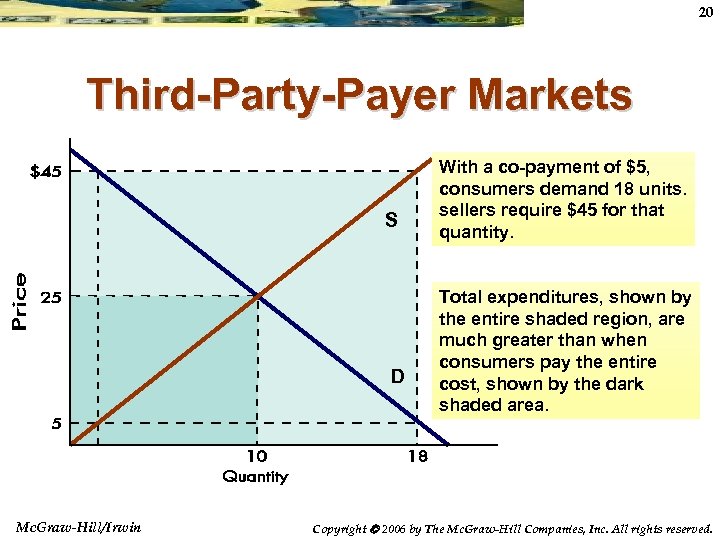 20

Third-Party-Payer Markets

$45

25

5

Price

S

D

10

18

Quantity

With a co-payment of $5, consumers demand 18 units. sellers require $45 for that quantity.

Total expenditures, shown by the entire shaded region, are much greater than when consumers pay the entire cost, shown by the dark shaded area.

McGraw-Hill/Irwin

Copyright © 2006 by The McGraw-Hill Companies, Inc. All rights reserved.